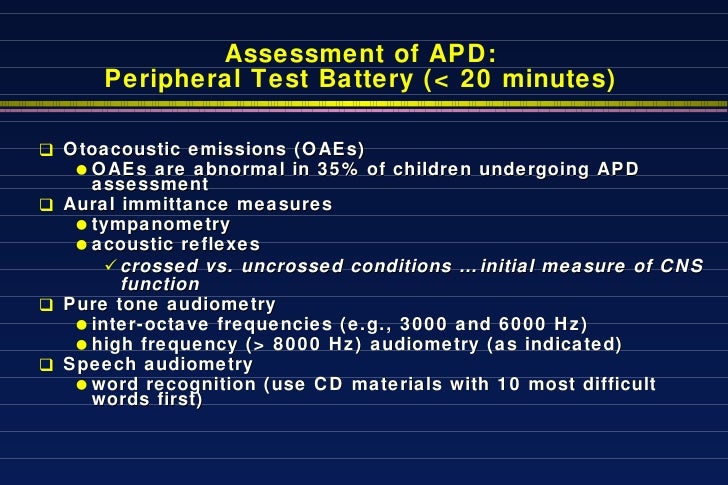 Assessment of APD:
Peripheral Test Battery (< 20 minutes)

❑ Otoacoustic emissions (OAEs)
● OAEs are abnormal in 35% of children undergoing APD assessment
❑ Aural immittance measures
● tympanometry
● acoustic reflexes
✓ crossed vs. uncrossed conditions … initial measure of CNS function
❑ Pure tone audiometry
● inter-octave frequencies (e.g., 3000 and 6000 Hz)
● high frequency (> 8000 Hz) audiometry (as indicated)
❑ Speech audiometry
● word recognition (use CD materials with 10 most difficult words first)